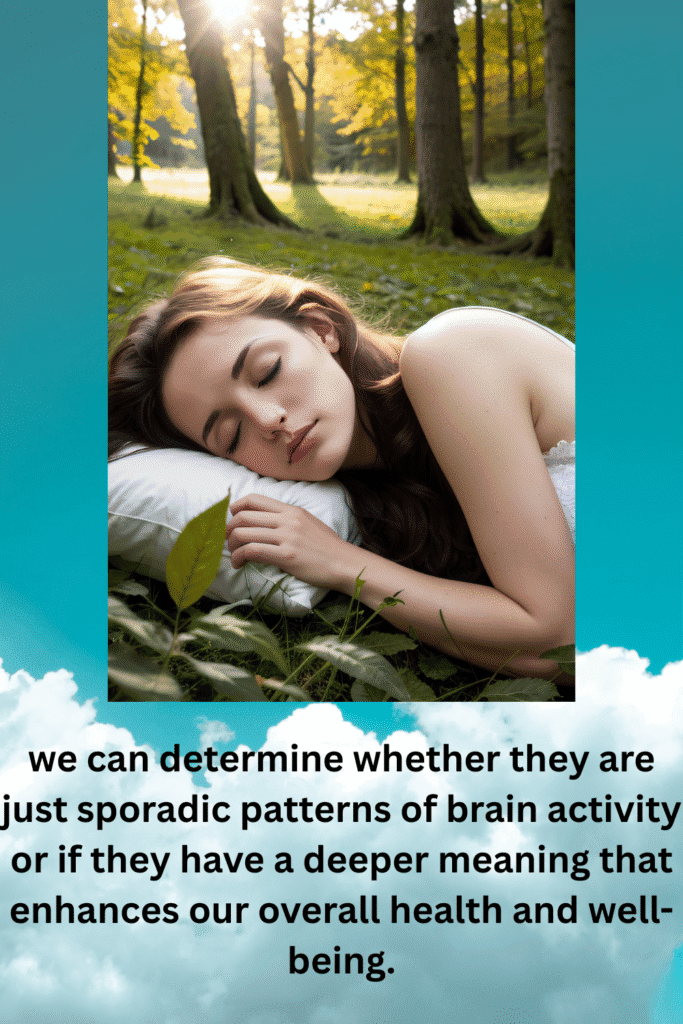 we can determine whether they are just sporadic patterns of brain activity or if they have a deeper meaning that enhances our overall health and well-being.